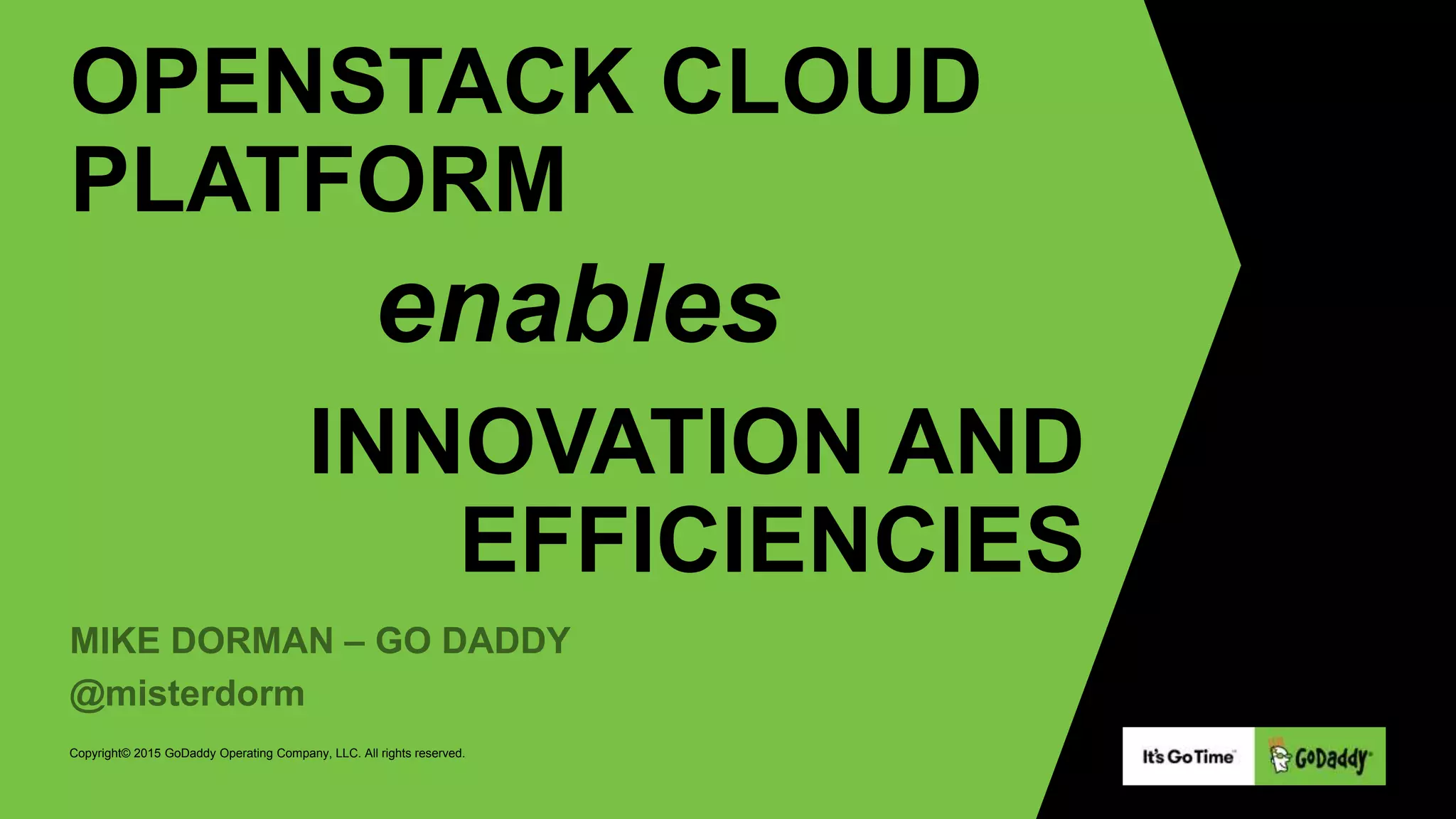 OPENSTACK CLOUD PLATFORM

enables

INNOVATION AND EFFICIENCIES

MIKE DORMAN – GO DADDY
@misterdorm

Copyright© 2015 GoDaddy Operating Company, LLC. All rights reserved.

It's Go Time™ GoDaddy®